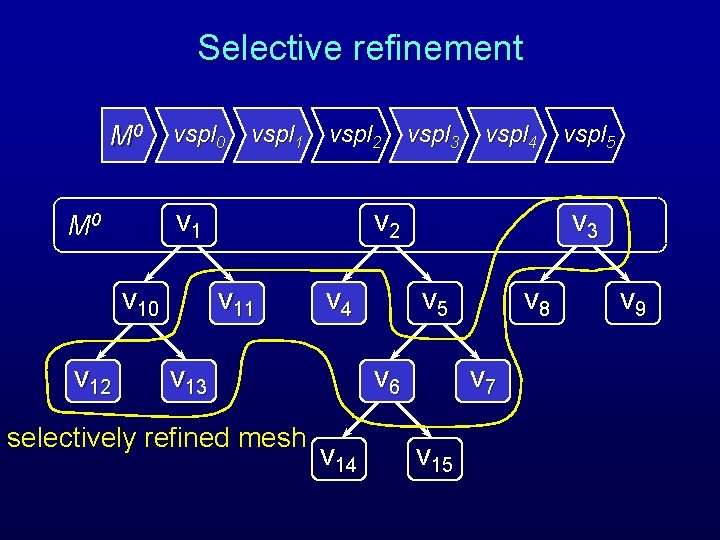 Selective refinement

$M^0$ $vspl_0$ $vspl_1$ $vspl_2$ $vspl_3$ $vspl_4$ $vspl_5$

$M^0$ $v_1$ $v_2$ $v_3$

$v_{10}$ $v_{11}$ $v_4$ $v_5$ $v_8$ $v_9$

$v_{12}$ $v_{13}$ $v_6$ $v_7$

selectively refined mesh

$v_{14}$ $v_{15}$